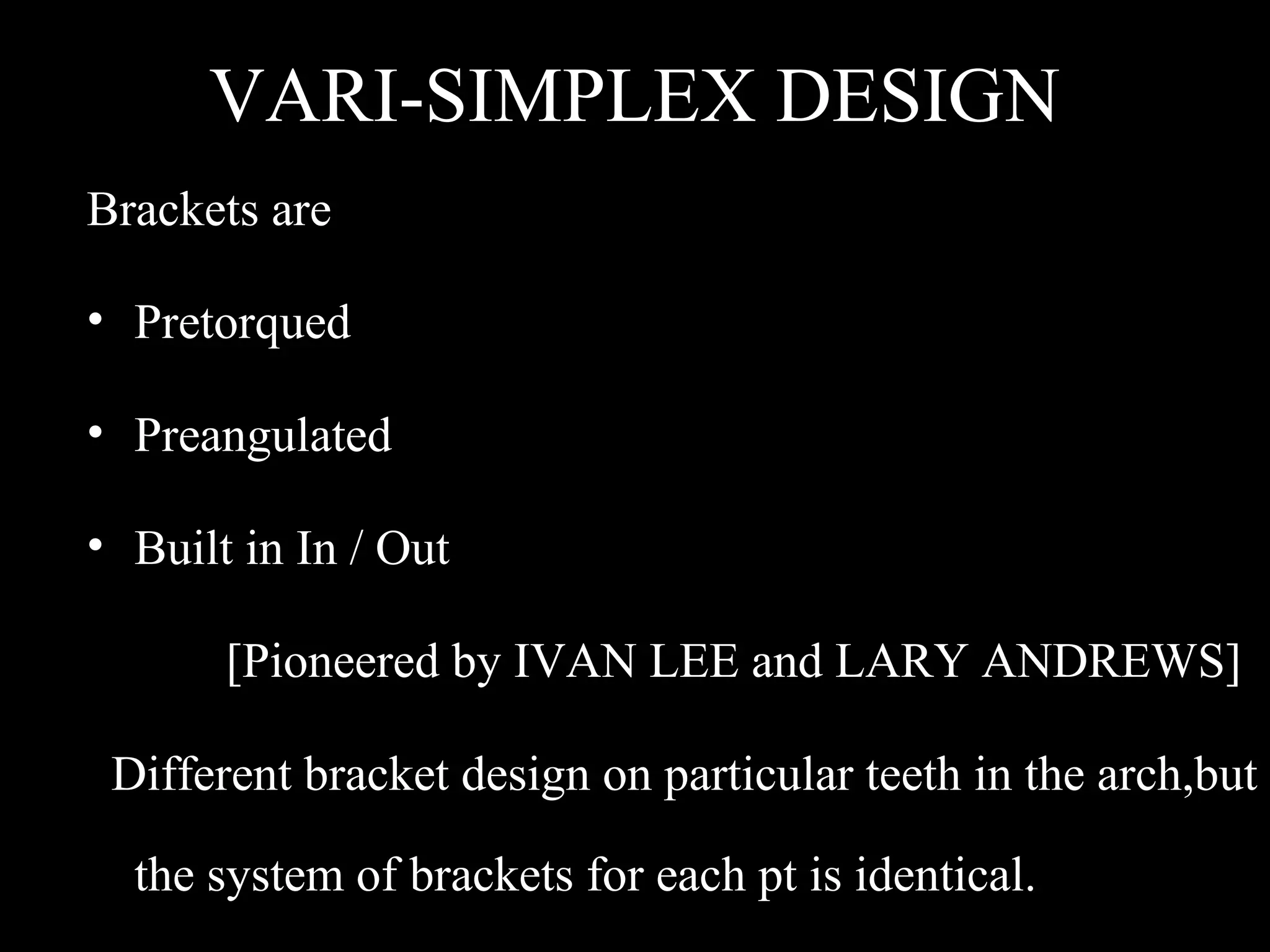 VARI-SIMPLEX DESIGN

Brackets are

• Pretorqued

• Preangulated

• Built in In / Out

[Pioneered by IVAN LEE and LARY ANDREWS]

Different bracket design on particular teeth in the arch,but the system of brackets for each pt is identical.